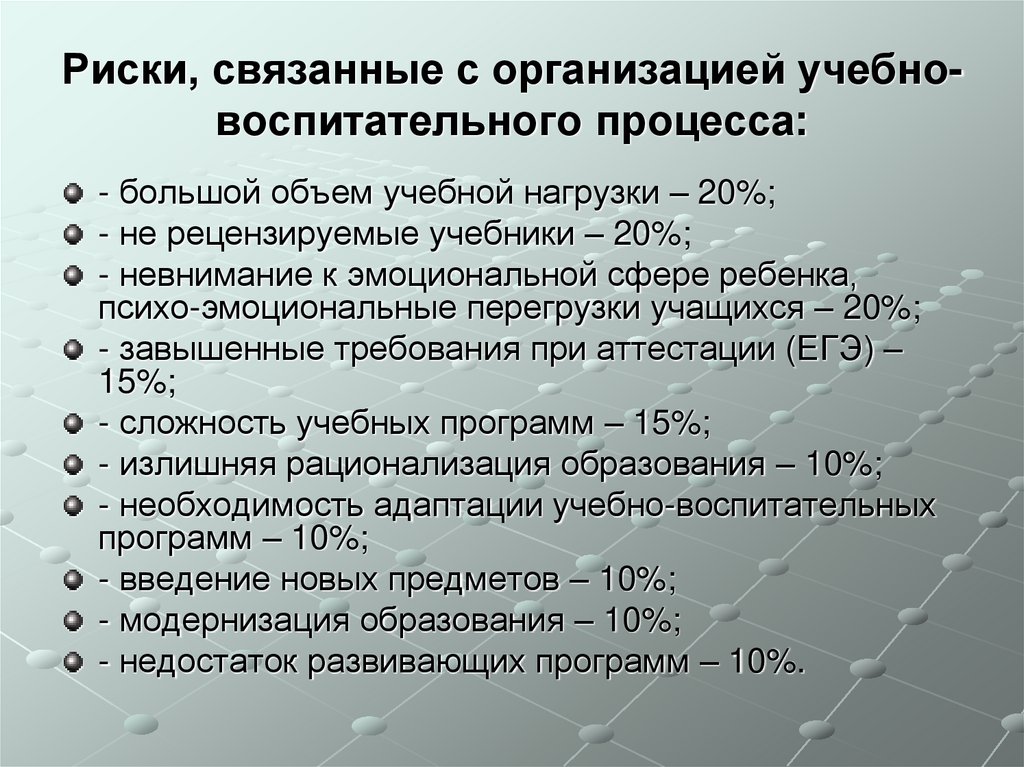 Риски, связанные с организацией учебно-воспитательного процесса:

- большой объем учебной нагрузки – 20%;
- не рецензируемые учебники – 20%;
- невнимание к эмоциональной сфере ребенка, психо-эмоциональные перегрузки учащихся – 20%;
- завышенные требования при аттестации (ЕГЭ) – 15%;
- сложность учебных программ – 15%;
- излишняя рационализация образования – 10%;
- необходимость адаптации учебно-воспитательных программ – 10%;
- введение новых предметов – 10%;
- модернизация образования – 10%;
- недостаток развивающих программ – 10%.